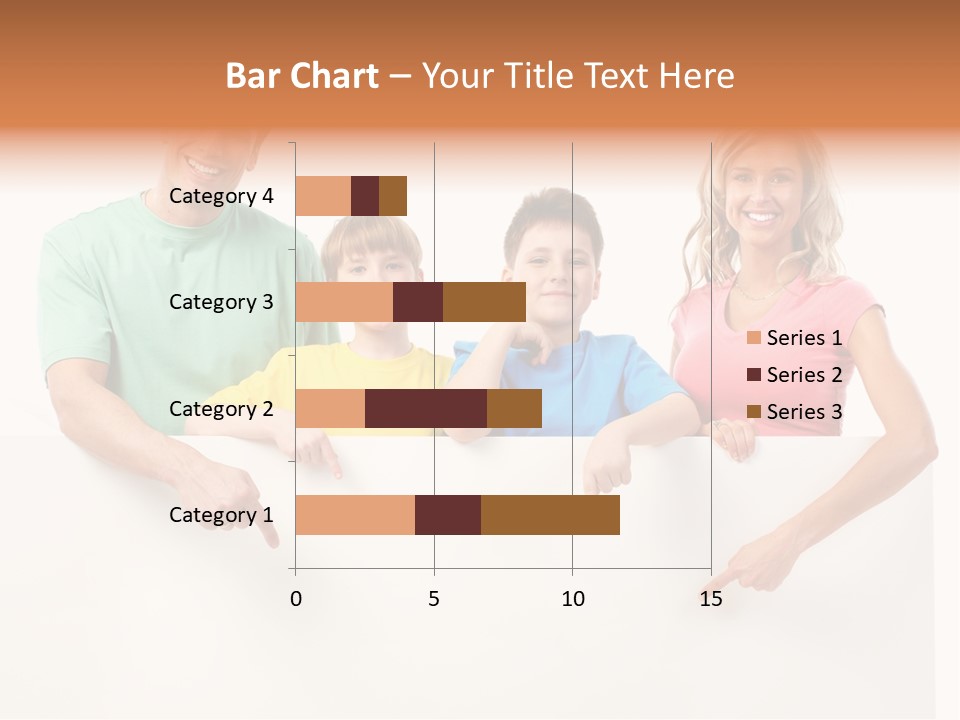 Bar Chart – Your Title Text Here

Category 4
Category 3
Category 2
Category 1

0
5
10
15

Series 1
Series 2
Series 3